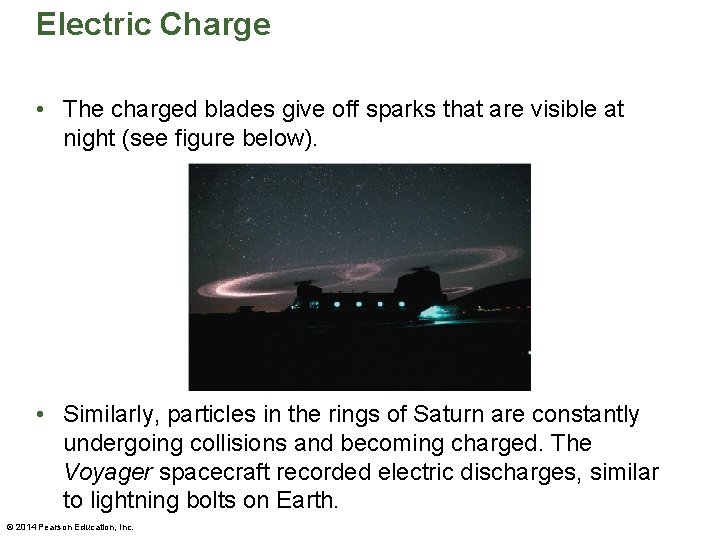 Electric Charge

• The charged blades give off sparks that are visible at night (see figure below).

• Similarly, particles in the rings of Saturn are constantly undergoing collisions and becoming charged. The Voyager spacecraft recorded electric discharges, similar to lightning bolts on Earth.

© 2014 Pearson Education, Inc.